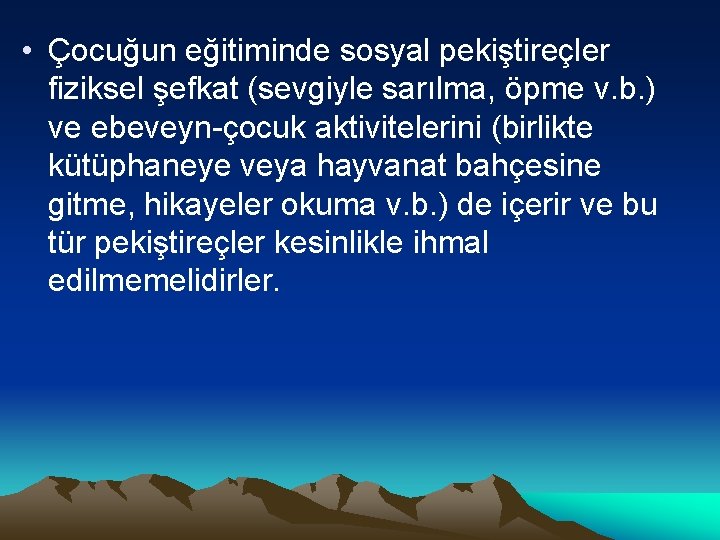 • Çocuğun eğitiminde sosyal pekiştireçler fiziksel şefkat (sevgiyle sarılma, öpme v.b.) ve ebeveyn-çocuk aktivitelerini (birlikte kütüphaneye veya hayvanat bahçesine gitme, hikayeler okuma v.b.) de içerir ve bu tür pekiştireçler kesinlikle ihmal edilmemelidirler.